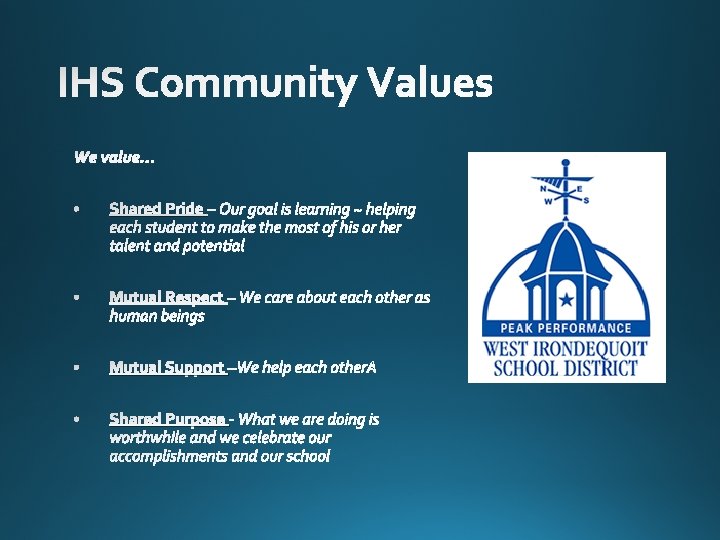 IHS Community Values

We value…

• Shared Pride – Our goal is learning ~ helping each student to make the most of his or her talent and potential

• Mutual Respect – We care about each other as human beings

• Mutual Support –We help each otherA

• Shared Purpose - What we are doing is worthwhile and we celebrate our accomplishments and our school

N E W S

PEAK PERFORMANCE
WEST IRONDEQUOIT SCHOOL DISTRICT